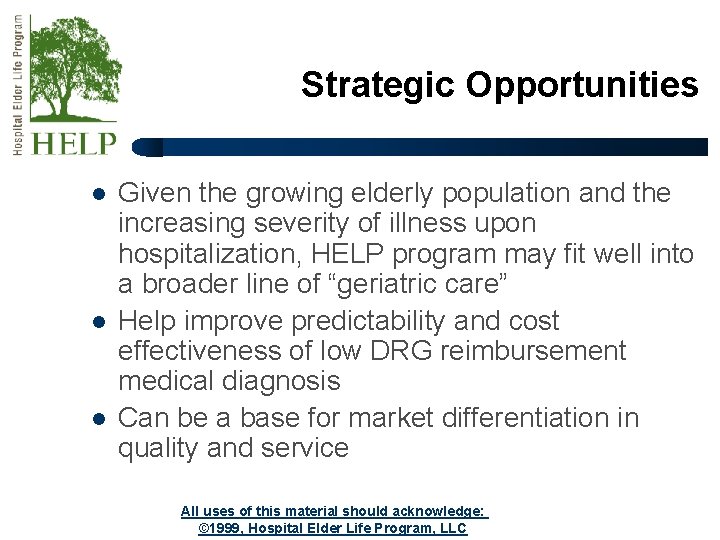 Hospital Elder Life Program

HELP

Strategic Opportunities

- Given the growing elderly population and the increasing severity of illness upon hospitalization, HELP program may fit well into a broader line of “geriatric care”
- Help improve predictability and cost effectiveness of low DRG reimbursement medical diagnosis
- Can be a base for market differentiation in quality and service

All uses of this material should acknowledge:
©1999, Hospital Elder Life Program, LLC